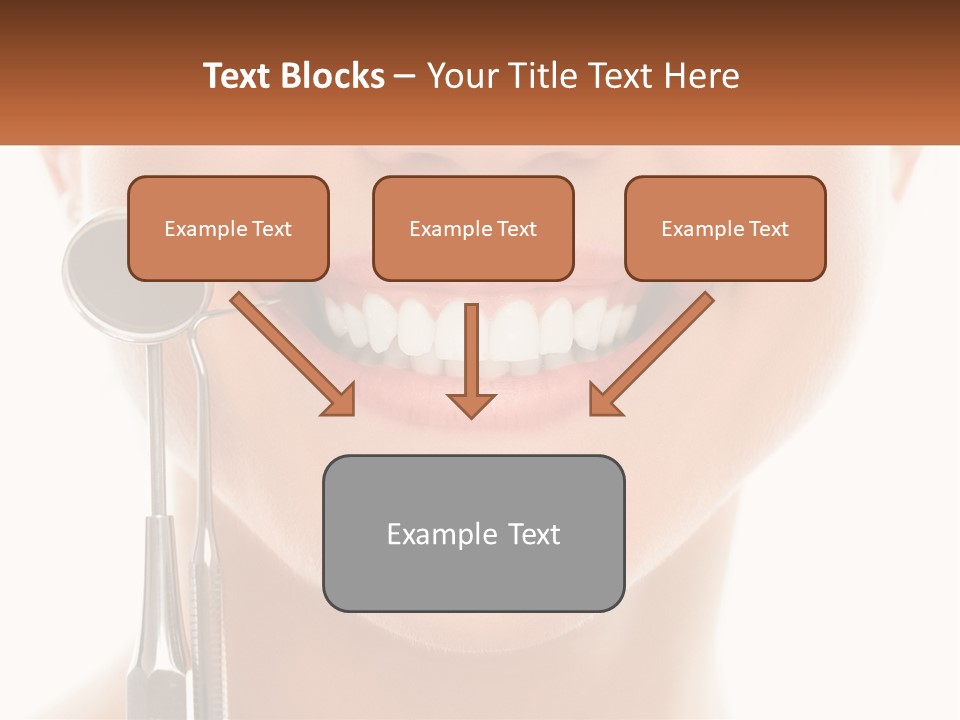 Text Blocks – Your Title Text Here

Example Text

Example Text

Example Text

Example Text